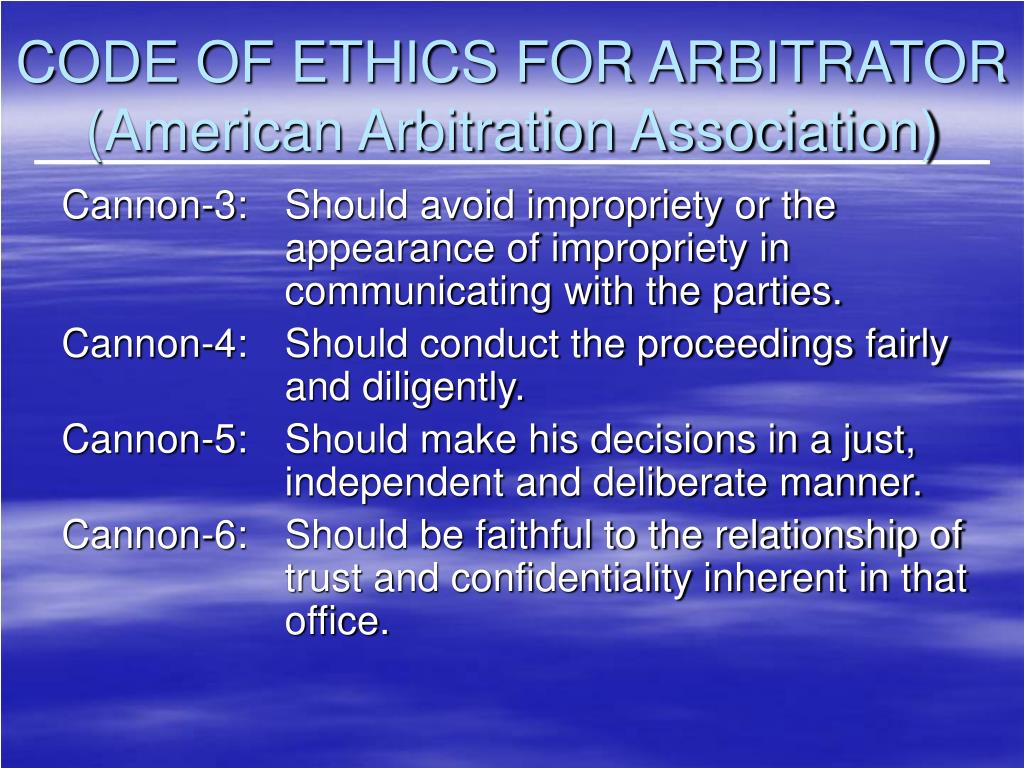 CODE OF ETHICS FOR ARBITRATOR
(American Arbitration Association)

Cannon-3: Should avoid impropriety or the appearance of impropriety in communicating with the parties.

Cannon-4: Should conduct the proceedings fairly and diligently.

Cannon-5: Should make his decisions in a just, independent and deliberate manner.

Cannon-6: Should be faithful to the relationship of trust and confidentiality inherent in that office.